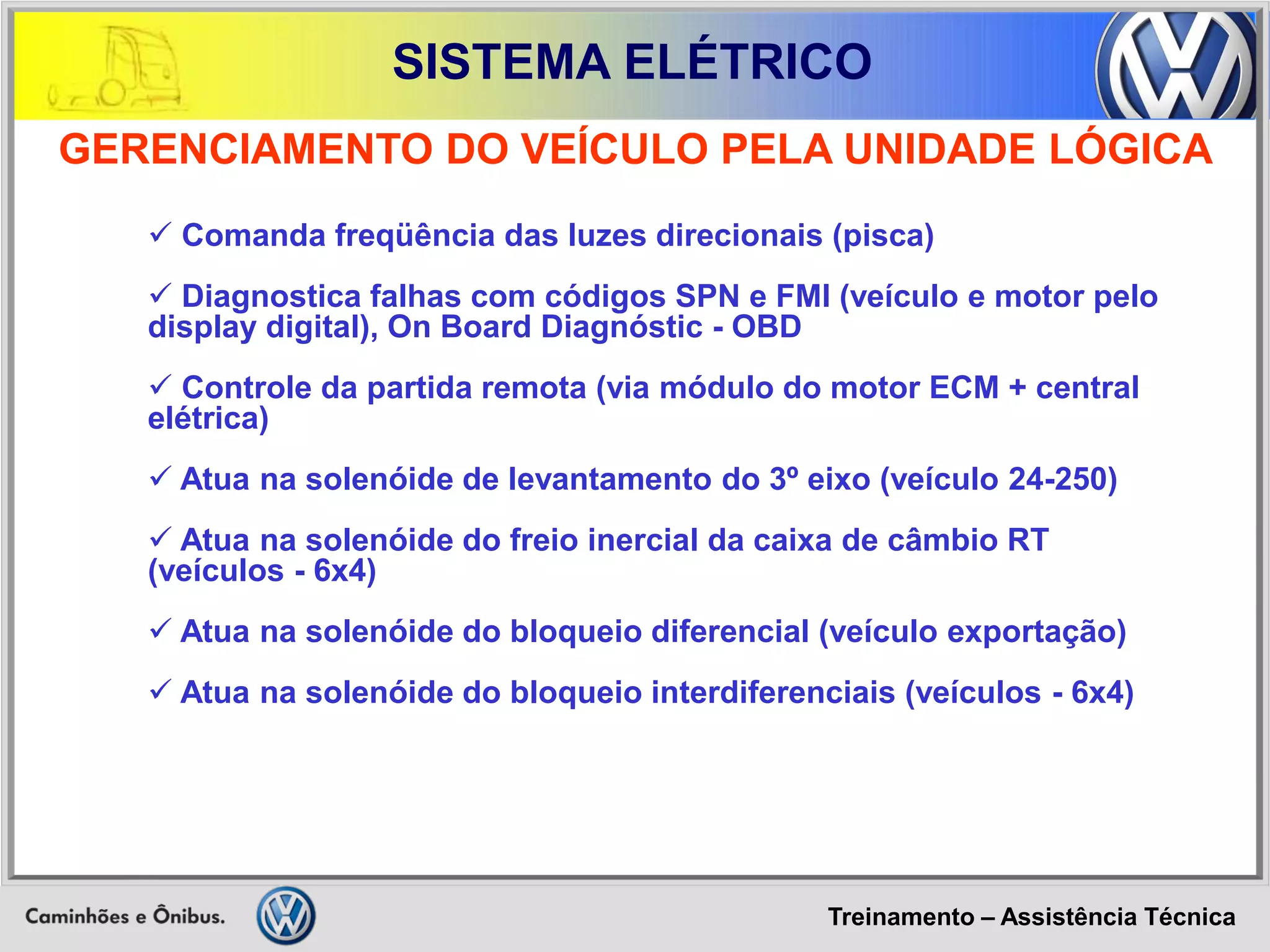 SISTEMA ELÉTRICO

GERENCIAMENTO DO VEÍCULO PELA UNIDADE LÓGICA

✓ Comanda freqüência das luzes direcionais (pisca)

✓ Diagnostica falhas com códigos SPN e FMI (veículo e motor pelo display digital), On Board Diagnóstic - OBD

✓ Controle da partida remota (via módulo do motor ECM + central elétrica)

✓ Atua na solenóide de levantamento do 3º eixo (veículo 24-250)

✓ Atua na solenóide do freio inercial da caixa de câmbio RT (veículos - 6x4)

✓ Atua na solenóide do bloqueio diferencial (veículo exportação)

✓ Atua na solenóide do bloqueio interdiferenciais (veículos - 6x4)

Caminhões e Ônibus.

Treinamento – Assistência Técnica